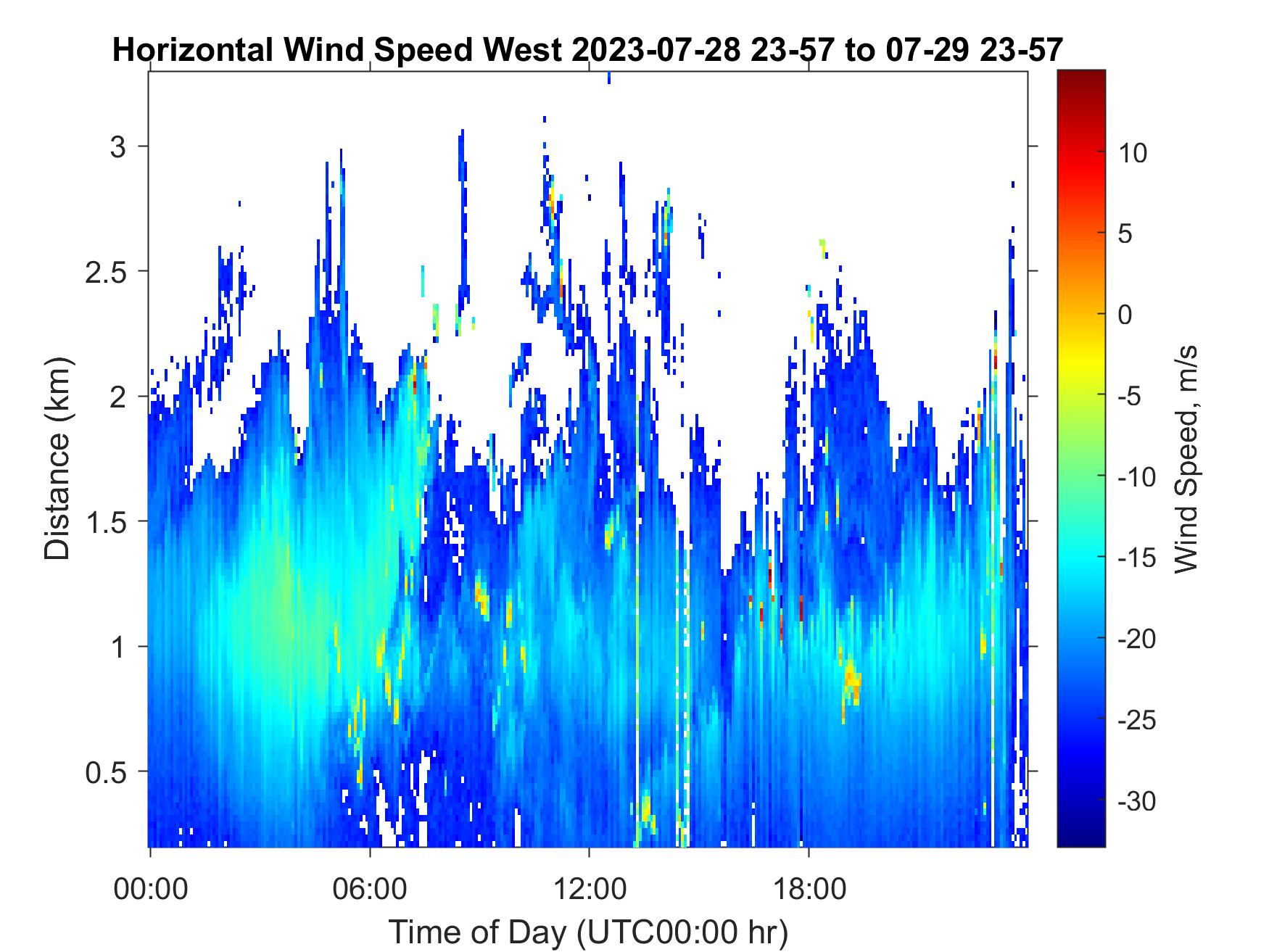 Horizontal Wind Speed West 2023-07-28 23-57 to 07-29 23-57

Distance (km)

3
2.5
2
1.5
1
0.5

00:00
06:00
12:00
18:00

Time of Day (UTC00:00 hr)

10
5
0
-5
-10
-15
-20
-25
-30

Wind Speed, m/s